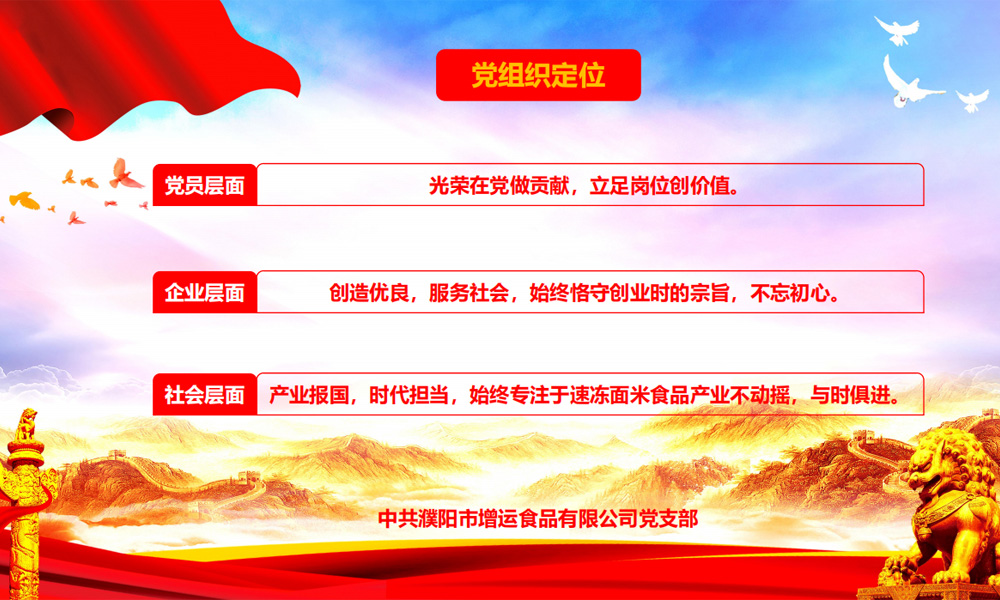 党组织定位

党员层面
光荣在党做贡献，立足岗位创价值。

企业层面
创造优良，服务社会，始终恪守创业时的宗旨，不忘初心。

社会层面
产业报国，时代担当，始终专注于速冻面米食品产业不动摇，与时俱进。

中共濮阳市增运食品有限公司党支部